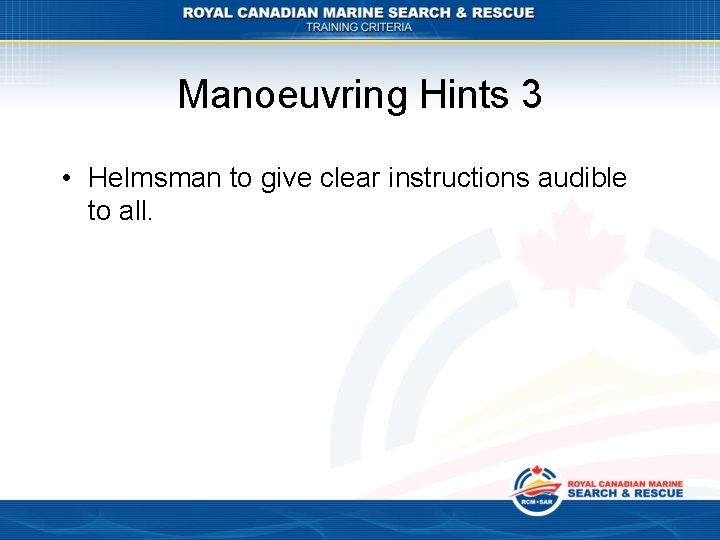 ROYAL CANADIAN MARINE SEARCH & RESCUE
TRAINING CRITERIA

Manoeuvring Hints 3

• Helmsman to give clear instructions audible to all.

RCM•SAR
ROYAL CANADIAN MARINE
SEARCH & RESCUE